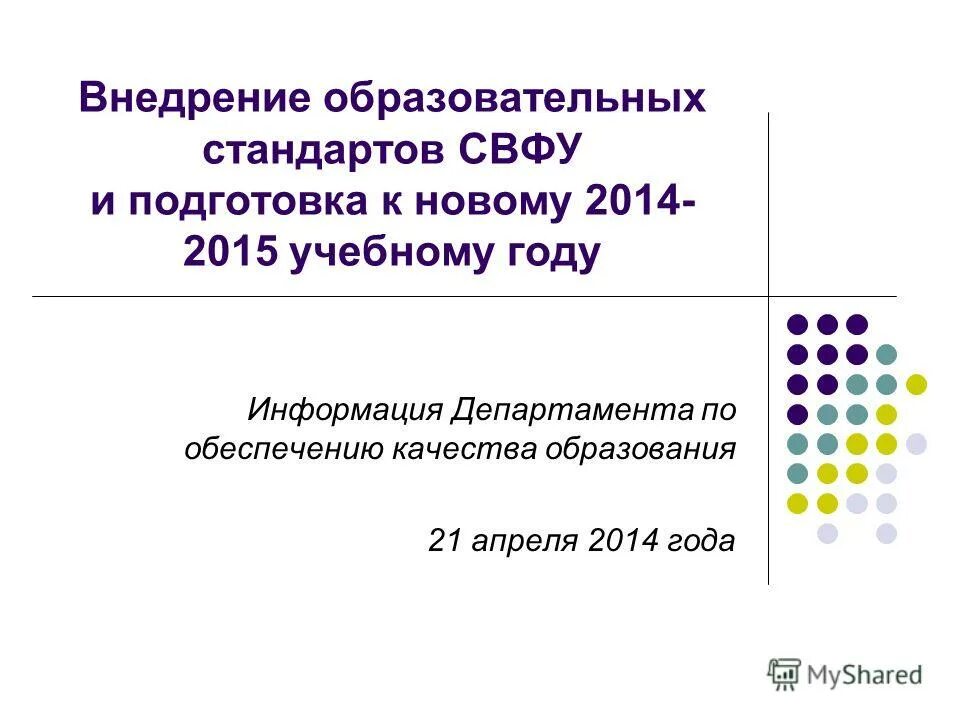 Внедрение образовательных стандартов СВФУ и подготовка к новому 2014-2015 учебному году

Информация Департамента по обеспечению качества образования

21 апреля 2014 года

MyShared